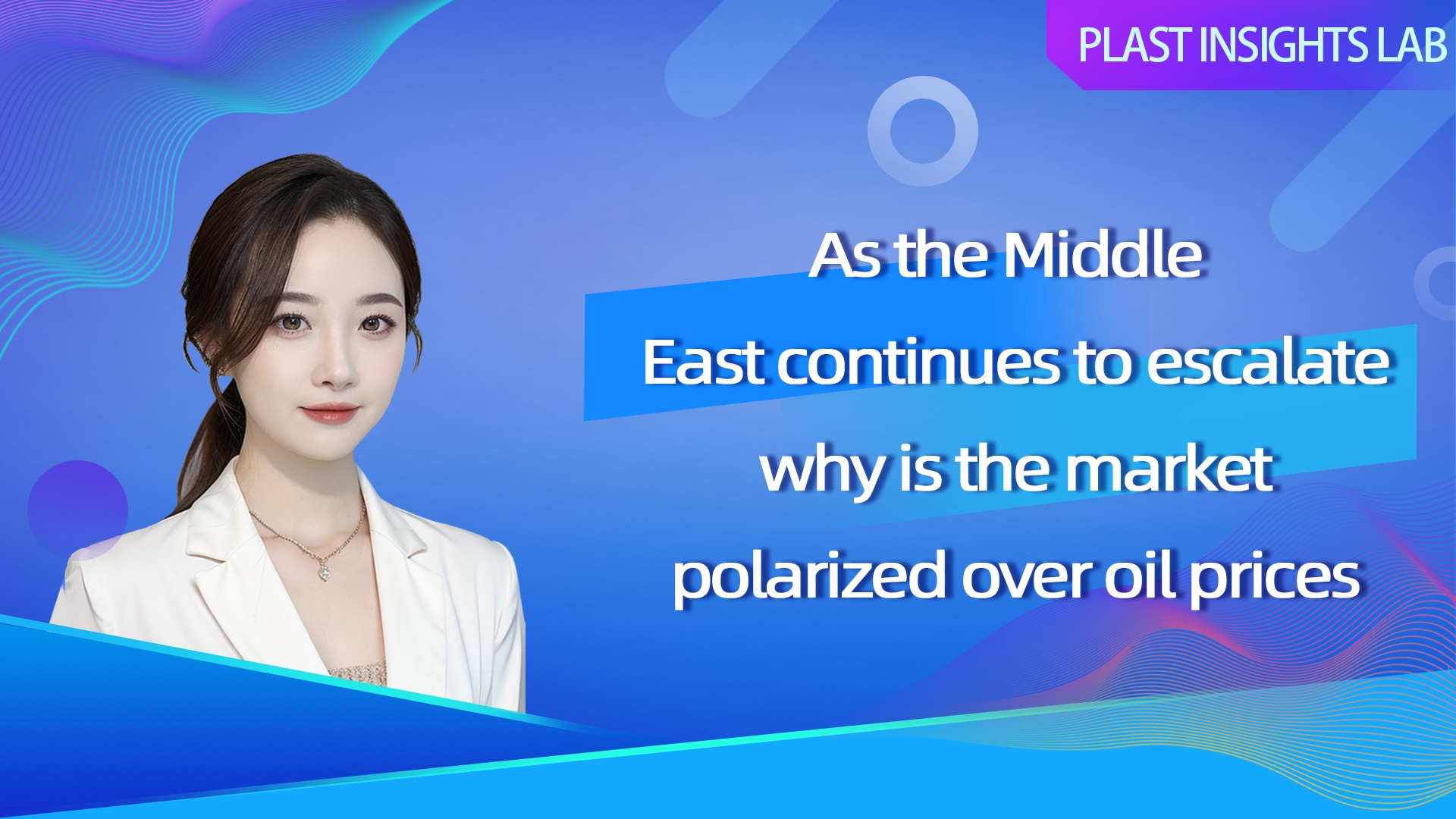 PLAST INSIGHTS LAB

As the Middle East continues to escalate why is the market polarized over oil prices